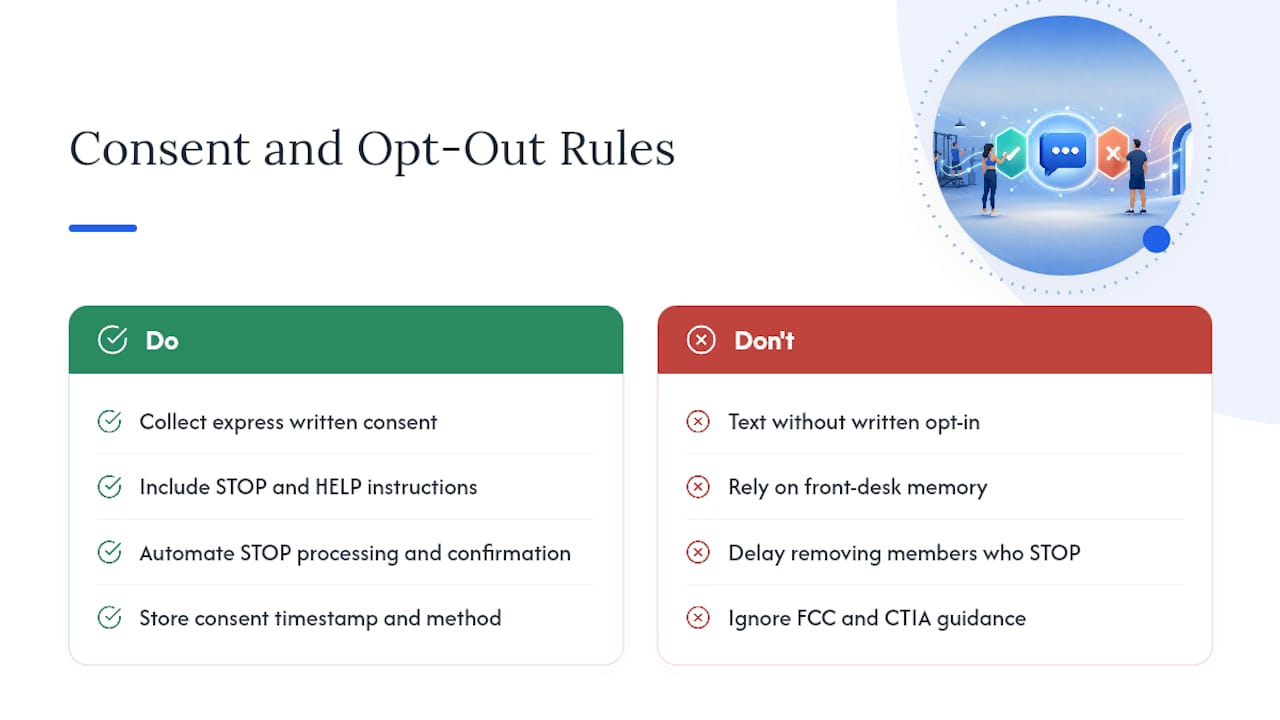 Consent and Opt-Out Rules

Do

Collect express written consent

Include STOP and HELP instructions

Automate STOP processing and confirmation

Store consent timestamp and method

Don't

Text without written opt-in

Rely on front-desk memory

Delay removing members who STOP

Ignore FCC and CTIA guidance